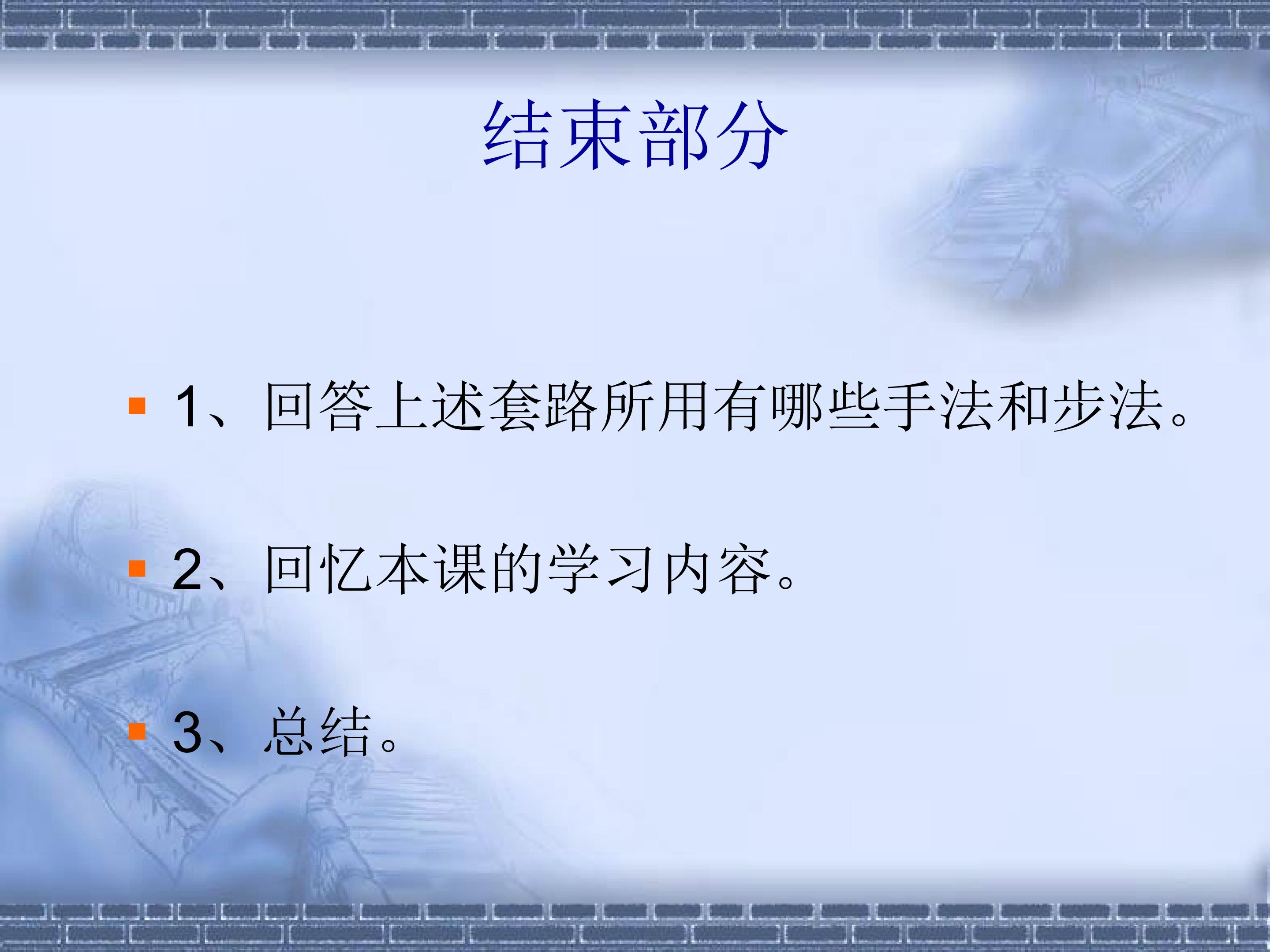 结束部分

1、回答上述套路所用有哪些手法和步法。

2、回忆本课的学习内容。

3、总结。